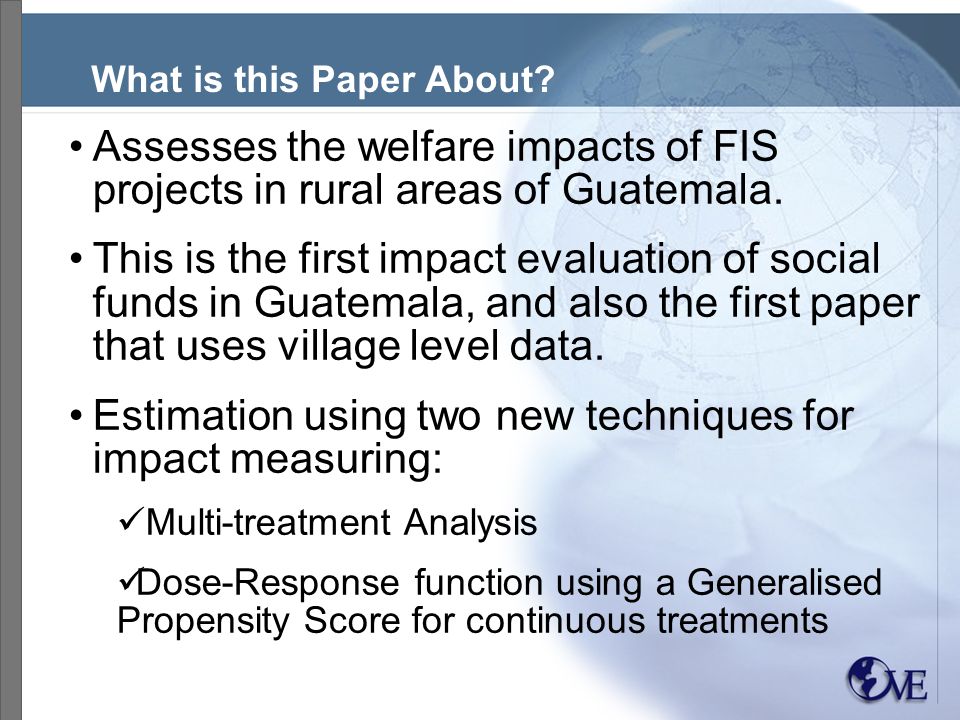 What is this Paper About?

• Assesses the welfare impacts of FIS projects in rural areas of Guatemala.

• This is the first impact evaluation of social funds in Guatemala, and also the first paper that uses village level data.

• Estimation using two new techniques for impact measuring:

✓Multi-treatment Analysis

✓Dose-Response function using a Generalised Propensity Score for continuous treatments

OVE